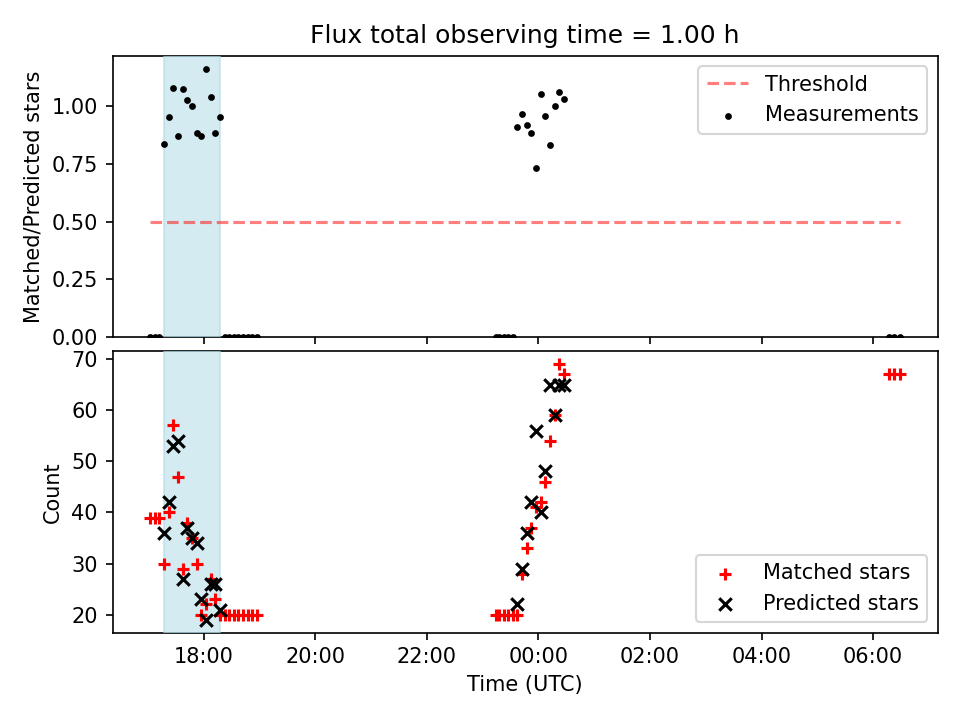 Flux total observing time = 1.00 h

Matched/Predicted stars

1.00
0.75
0.50
0.25
0.00

Threshold
Measurements

Count

70
60
50
40
30
20

Matched stars
Predicted stars

18:00
20:00
22:00
00:00
02:00
04:00
06:00

Time (UTC)